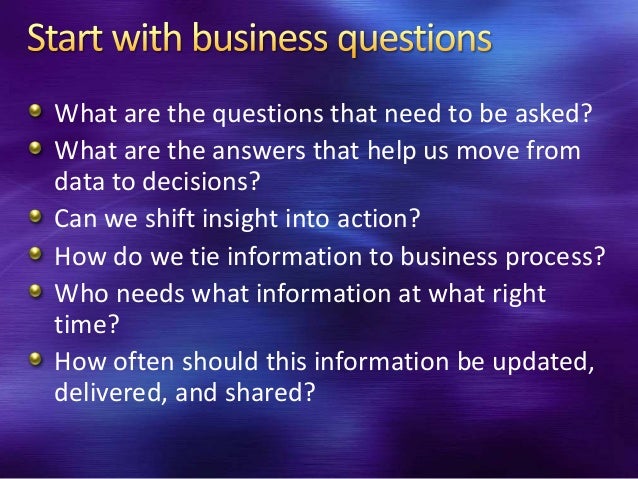 Start with business questions

- What are the questions that need to be asked?
- What are the answers that help us move from data to decisions?
- Can we shift insight into action?
- How do we tie information to business process?
- Who needs what information at what right time?
- How often should this information be updated, delivered, and shared?